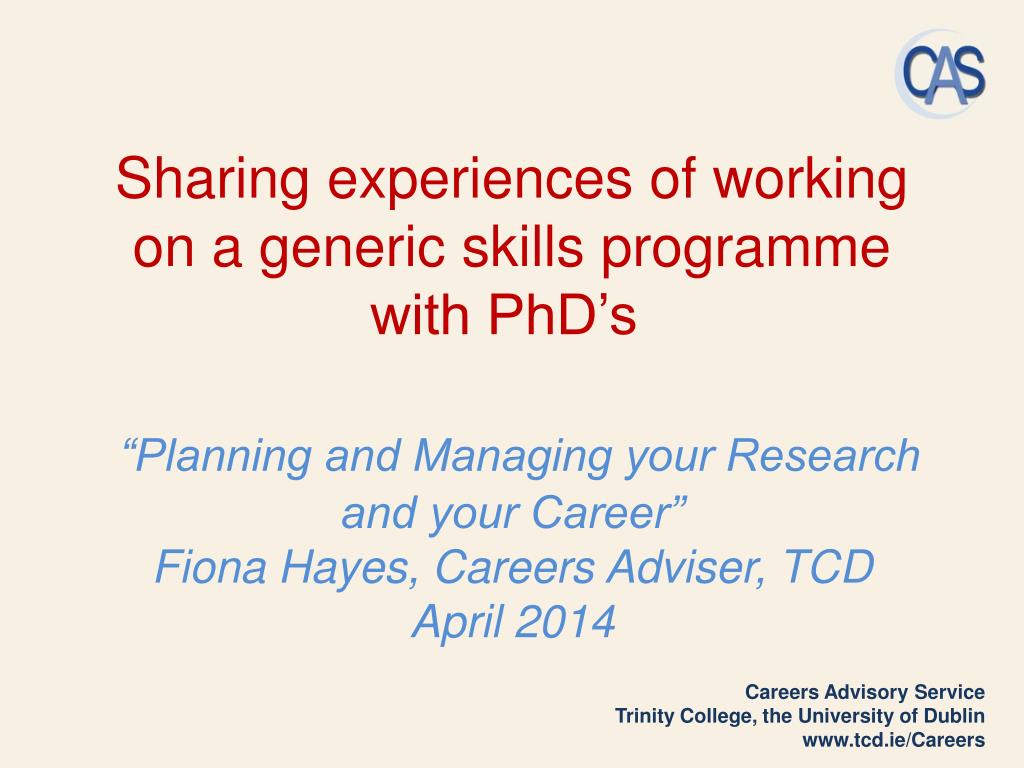 CAS

Sharing experiences of working on a generic skills programme with PhD’s

“Planning and Managing your Research and your Career”
Fiona Hayes, Careers Adviser, TCD
April 2014

Careers Advisory Service
Trinity College, the University of Dublin
www.tcd.ie/Careers